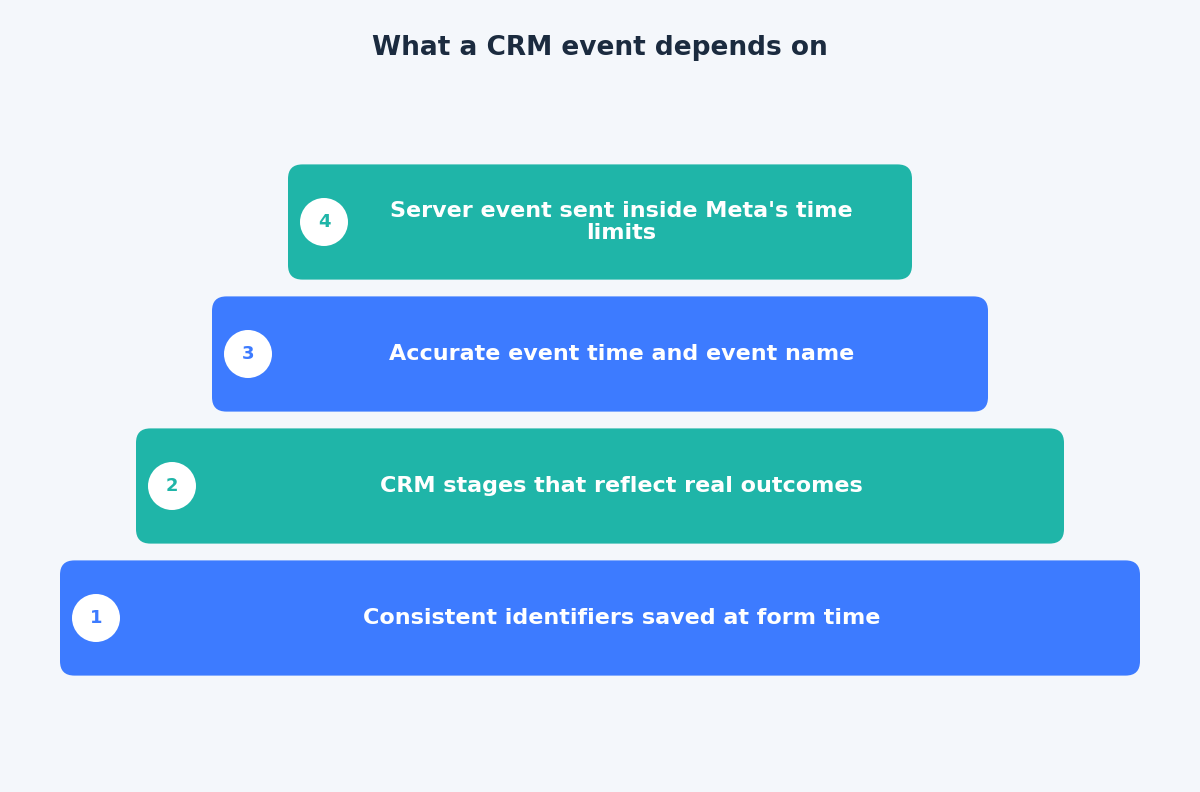 What a CRM event depends on

4 Server event sent inside Meta's time limits

3 Accurate event time and event name

2 CRM stages that reflect real outcomes

1 Consistent identifiers saved at form time